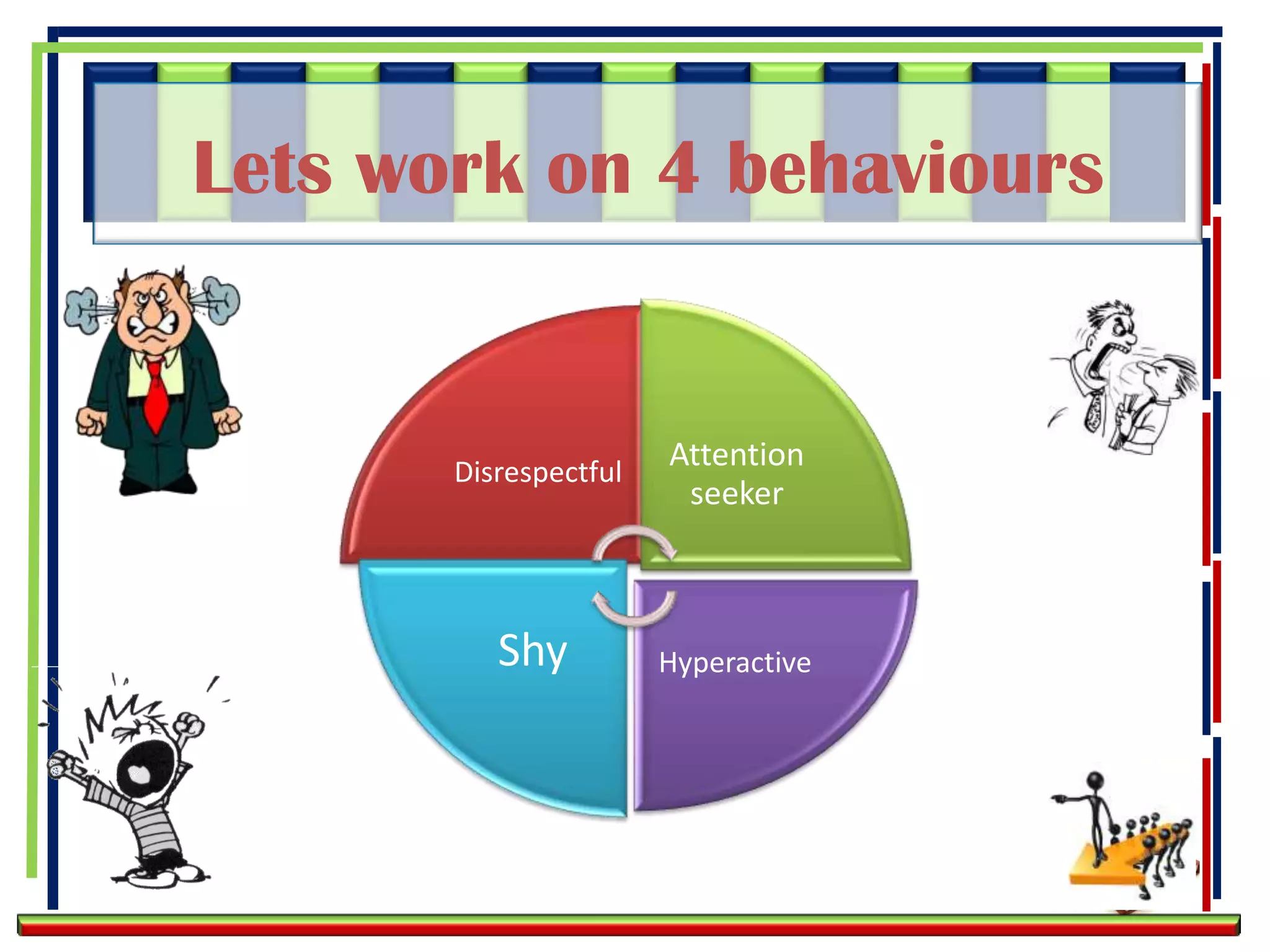 Lets work on 4 behaviours

Disrespectful

Attention seeker

Shy

Hyperactive